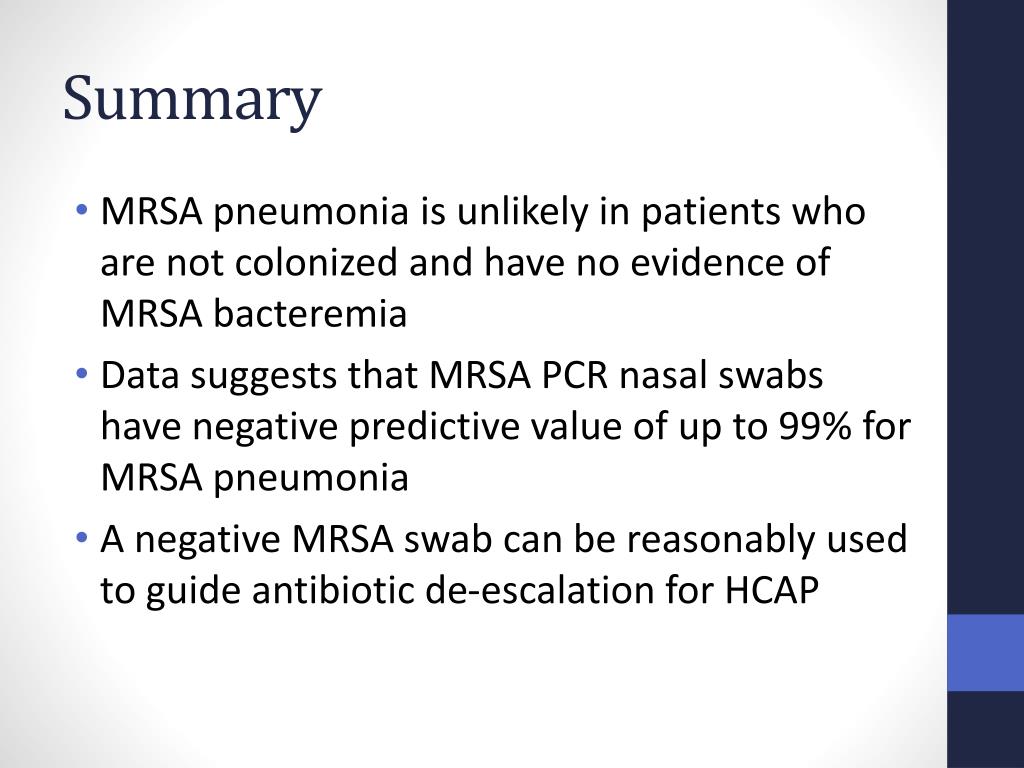 Summary

• MRSA pneumonia is unlikely in patients who are not colonized and have no evidence of MRSA bacteremia
• Data suggests that MRSA PCR nasal swabs have negative predictive value of up to 99% for MRSA pneumonia
• A negative MRSA swab can be reasonably used to guide antibiotic de-escalation for HCAP